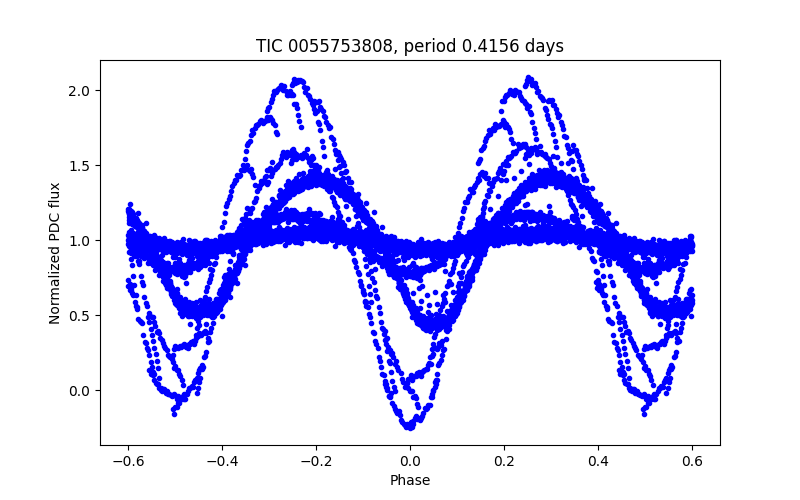 TIC 0055753808, period 0.4156 days

Normalized PDC flux

2.0
1.5
1.0
0.5
0.0

−0.6 −0.4 −0.2 0.0 0.2 0.4 0.6

Phase